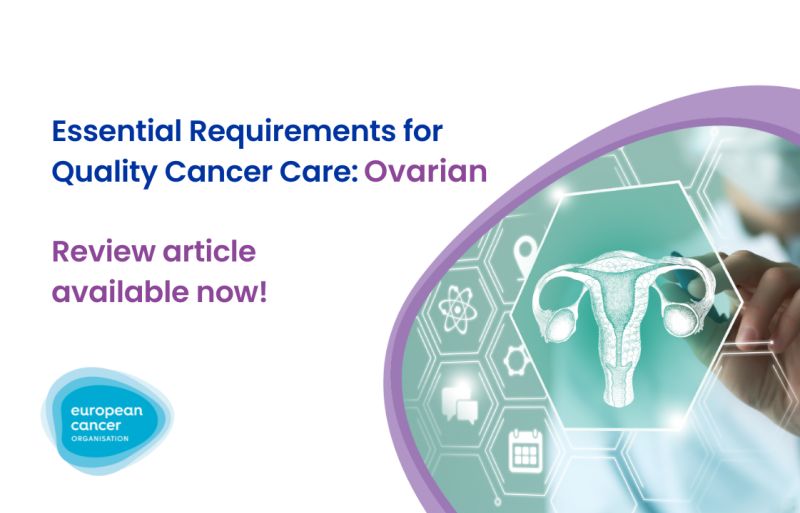 Essential Requirements for Quality Cancer Care: Ovarian

Review article available now!

european cancer ORGANISATION